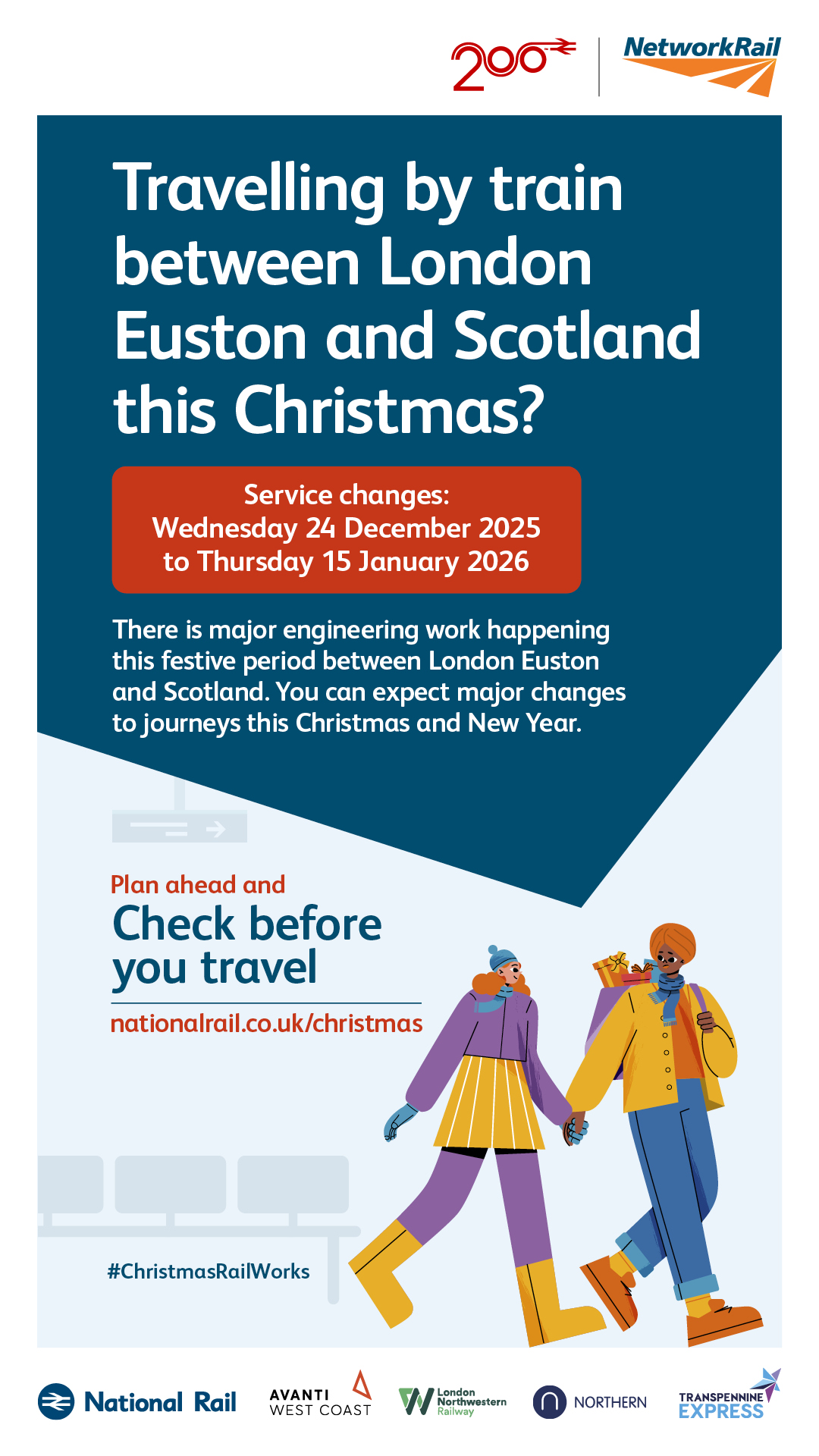 200

NetworkRail

Travelling by train between London Euston and Scotland this Christmas?

Service changes:
Wednesday 24 December 2025
to Thursday 15 January 2026

There is major engineering work happening this festive period between London Euston and Scotland. You can expect major changes to journeys this Christmas and New Year.

Plan ahead and
Check before you travel
nationalrail.co.uk/christmas

#ChristmasRailWorks

National Rail
AVANTI WEST COAST
London Northwestern Railway
NORTHERN
TRANSPENNINE EXPRESS